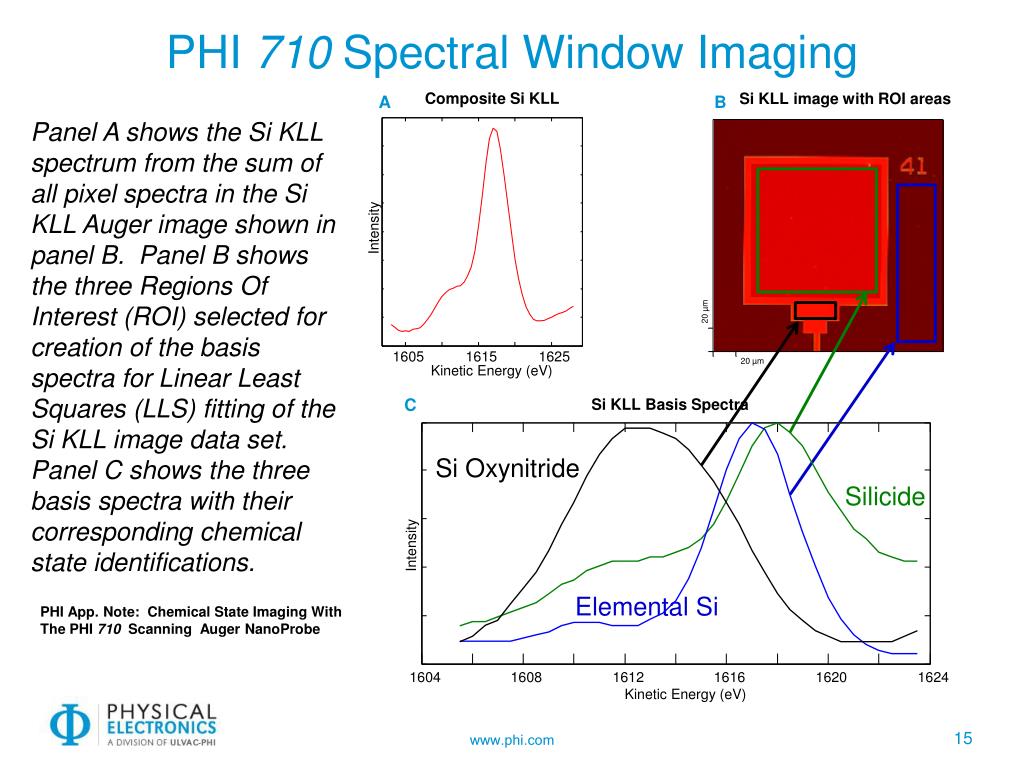 PHI 710 Spectral Window Imaging

Panel A shows the Si KLL spectrum from the sum of all pixel spectra in the Si KLL Auger image shown in panel B. Panel B shows the three Regions Of Interest (ROI) selected for creation of the basis spectra for Linear Least Squares (LLS) fitting of the Si KLL image data set. Panel C shows the three basis spectra with their corresponding chemical state identifications.

PHI App. Note: Chemical State Imaging With The PHI 710 Scanning Auger NanoProbe

A

Composite Si KLL

Intensity

1605

1615

1625

Kinetic Energy (eV)

B

Si KLL image with ROI areas

41

20 µm

20 µm

C

Si KLL Basis Spectra

Si Oxynitride

Silicide

Elemental Si

Intensity

1604

1608

1612

1616

1620

1624

Kinetic Energy (eV)

PHYSICAL ELECTRONICS

A DIVISION OF ULVAC-PHI

www.phi.com

15